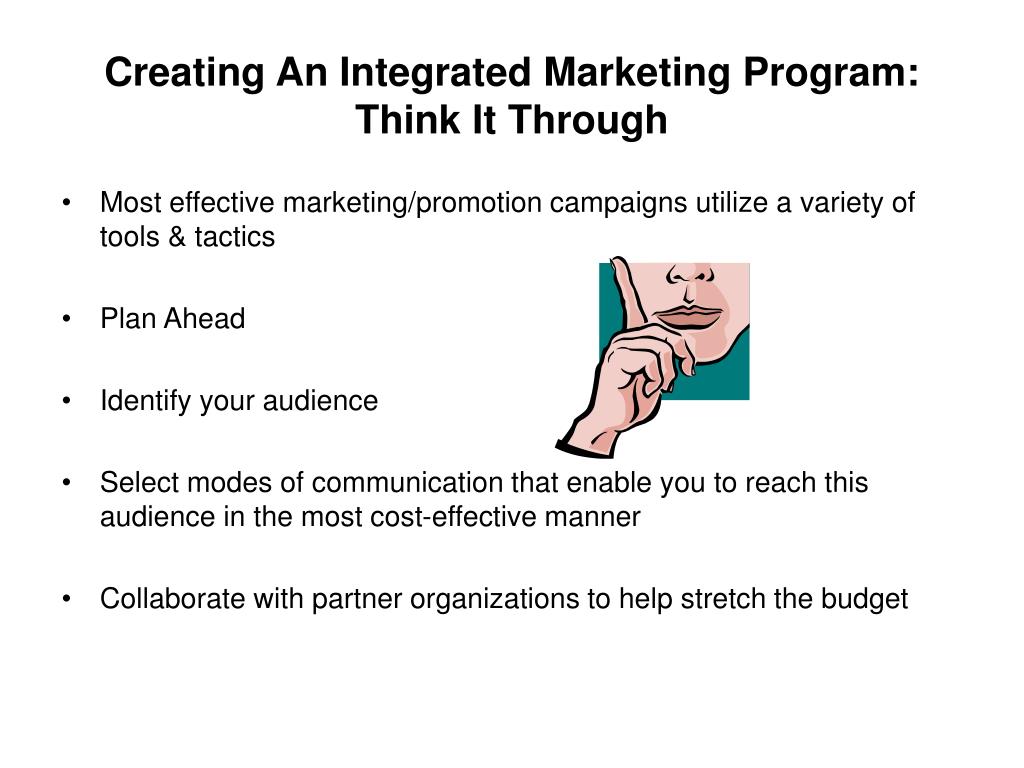 Creating An Integrated Marketing Program: Think It Through

• Most effective marketing/promotion campaigns utilize a variety of tools & tactics

• Plan Ahead

• Identify your audience

• Select modes of communication that enable you to reach this audience in the most cost-effective manner

• Collaborate with partner organizations to help stretch the budget